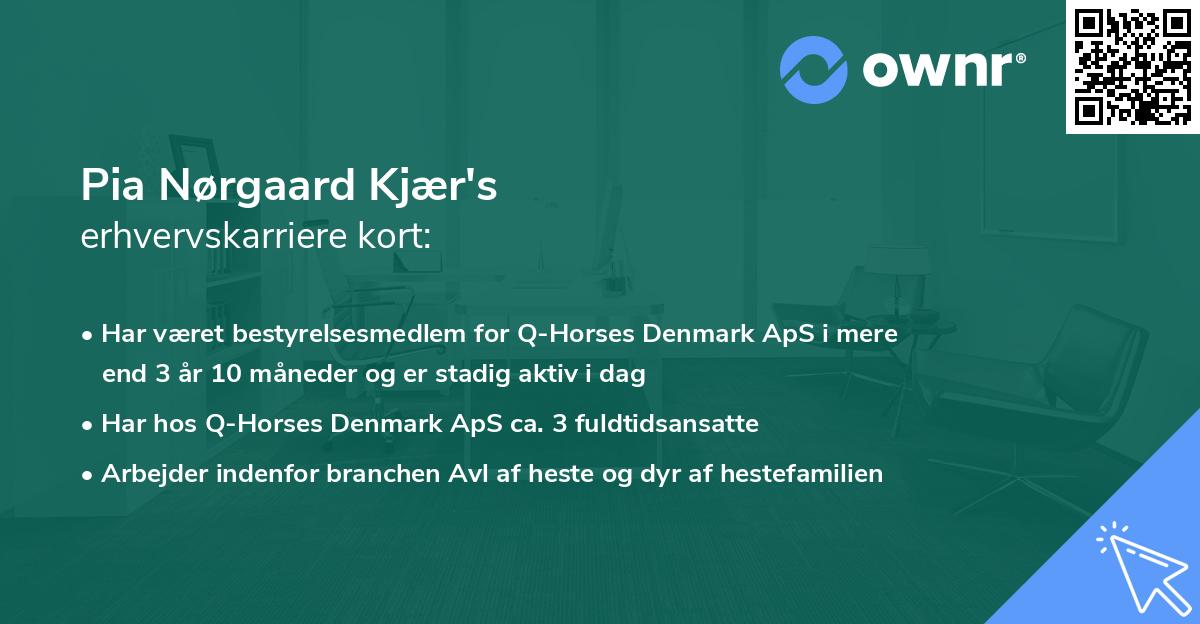 ownr®

Pia Nørgaard Kjær's
erhvervskarriere kort:

• Har været bestyrelsesmedlem for Q-Horses Denmark ApS i mere end 3 år 10 måneder og er stadig aktiv i dag

• Har hos Q-Horses Denmark ApS ca. 3 fuldtidsansatte

• Arbejder indenfor branchen Avl af heste og dyr af hestefamilien